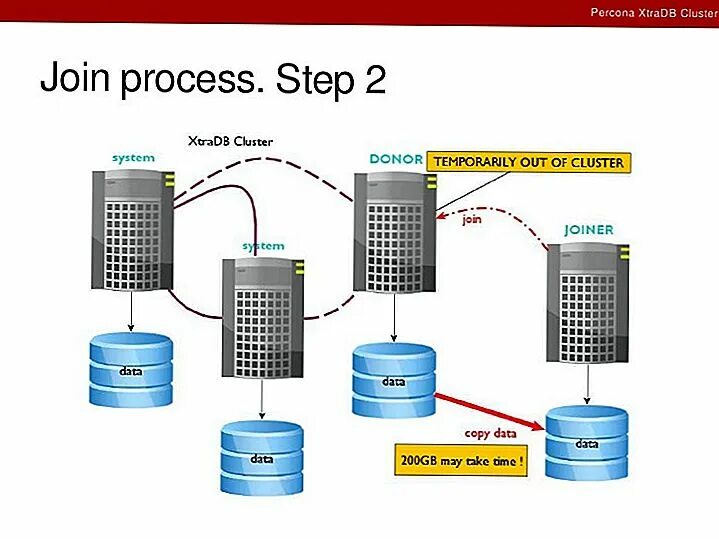 Percona XtraDB Cluster

Join process. Step 2

XtraDB Cluster

system

DONOR

TEMPORARILY OUT OF CLUSTER

join

JOINER

system

data

data

data

copy data

200GB may take time !

data